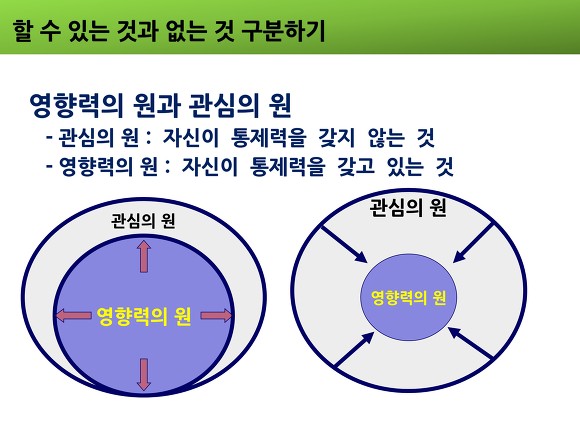 할 수 있는 것과 없는 것 구분하기

영향력의 원과 관심의 원
- 관심의 원 : 자신이 통제력을 갖지 않는 것
- 영향력의 원 : 자신이 통제력을 갖고 있는 것

관심의 원
영향력의 원

관심의 원
영향력의 원